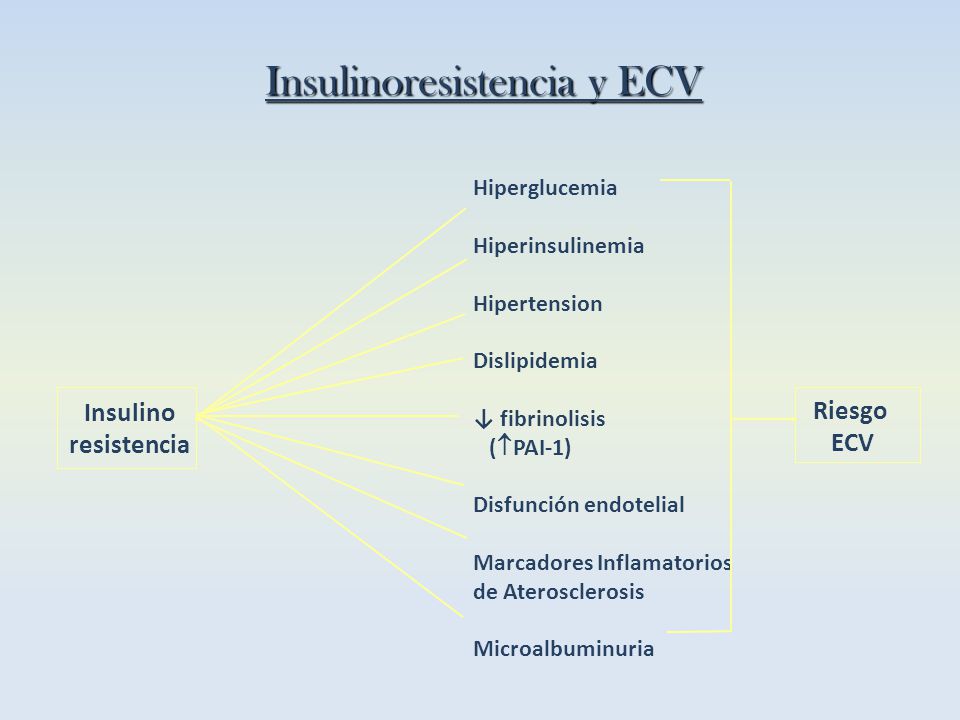 Insulinoresistencia y ECV

Insulino resistencia

Hiperglucemia

Hiperinsulinemia

Hipertension

Dislipidemia

↓ fibrinolisis (↑PAI-1)

Disfunción endotelial

Marcadores Inflamatorios de Aterosclerosis

Microalbuminuria

Riesgo ECV